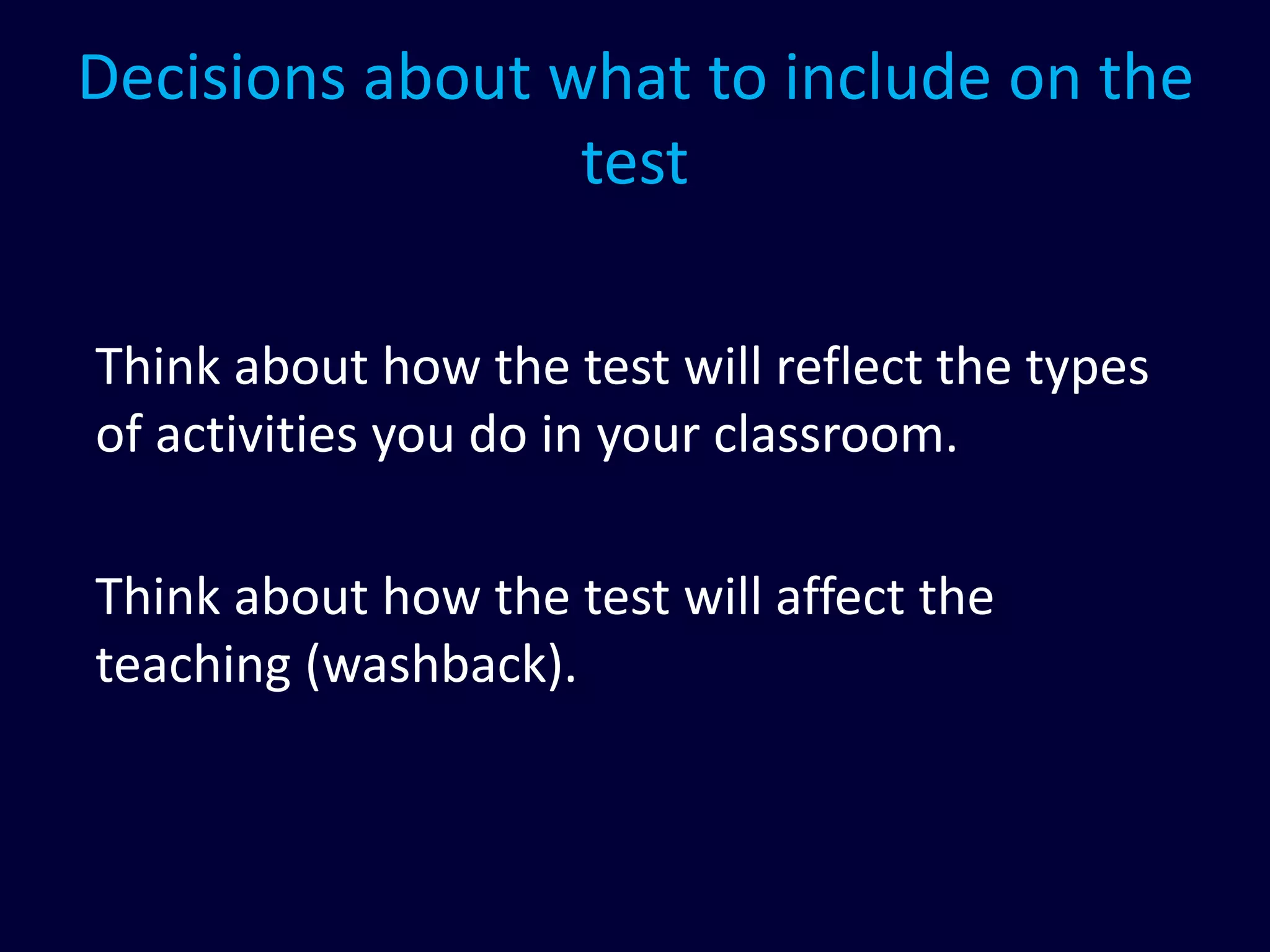 Decisions about what to include on the test

Think about how the test will reflect the types of activities you do in your classroom.

Think about how the test will affect the teaching (washback).